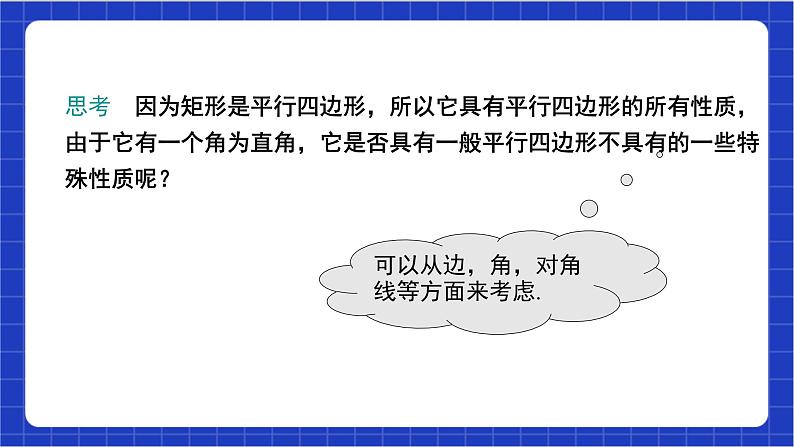 思考　因为矩形是平行四边形，所以它具有平行四边形的所有性质，由于它有一个角为直角，它是否具有一般平行四边形不具有的一些特殊性质呢？

可以从边，角，对角线等方面来考虑.